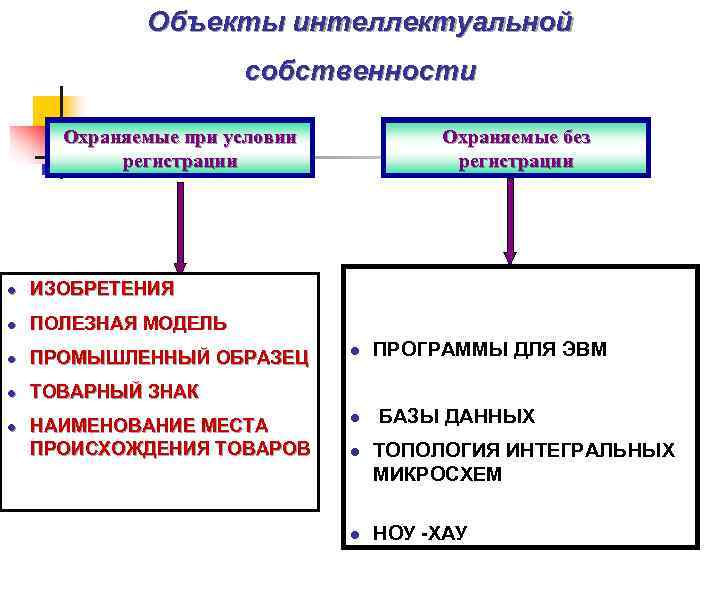 Объекты интеллектуальной собственности

Охраняемые при условии регистрации

Охраняемые без регистрации

- ИЗОБРЕТЕНИЯ
- ПОЛЕЗНАЯ МОДЕЛЬ
- ПРОМЫШЛЕННЫЙ ОБРАЗЕЦ
- ТОВАРНЫЙ ЗНАК
- НАИМЕНОВАНИЕ МЕСТА ПРОИСХОЖДЕНИЯ ТОВАРОВ

- ПРОГРАММЫ ДЛЯ ЭВМ
- БАЗЫ ДАННЫХ
- ТОПОЛОГИЯ ИНТЕГРАЛЬНЫХ МИКРОСХЕМ
- НОУ -ХАУ